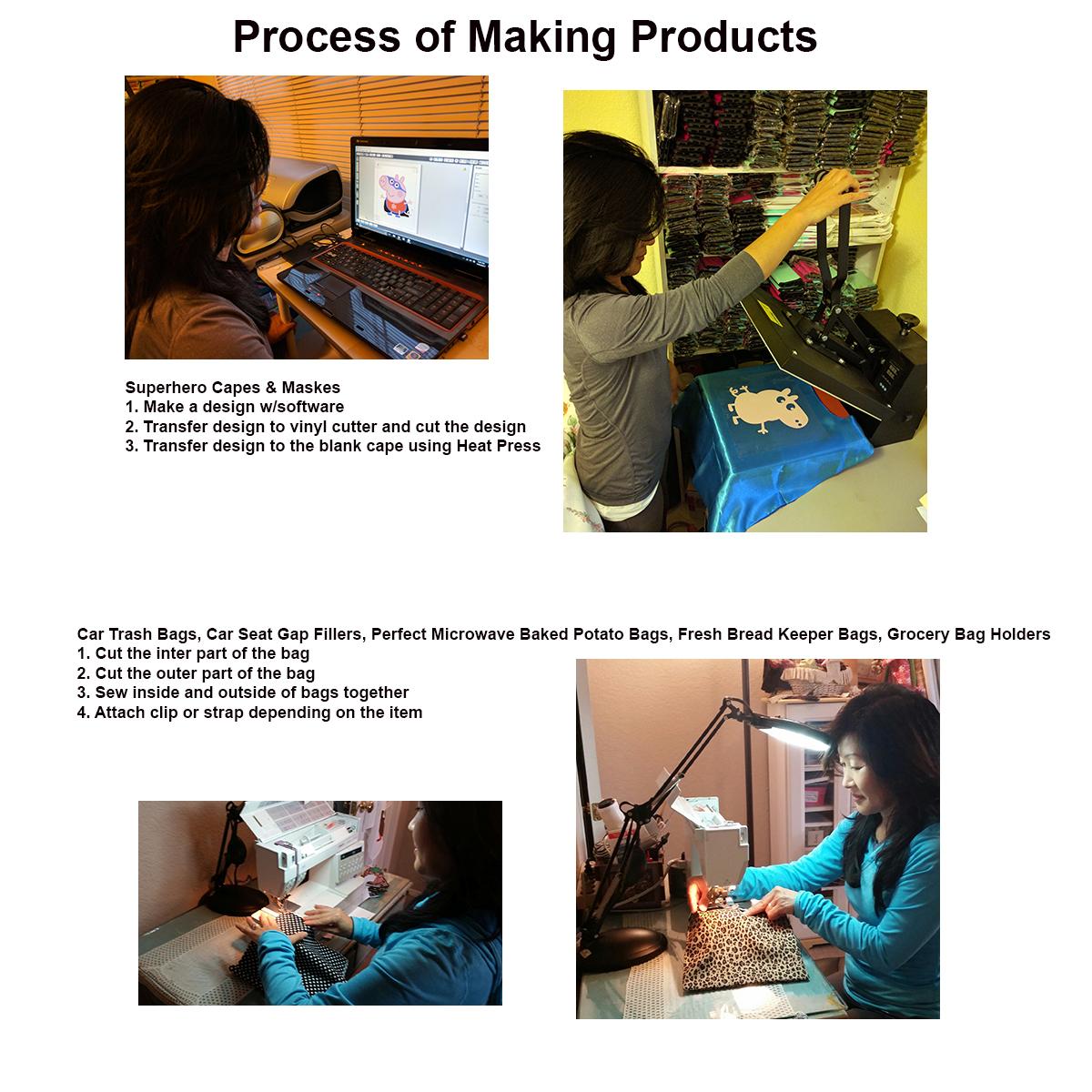 Process of Making Products

Superhero Capes & Maskes
1. Make a design w/software
2. Transfer design to vinyl cutter and cut the design
3. Transfer design to the blank cape using Heat Press

Car Trash Bags, Car Seat Gap Fillers, Perfect Microwave Baked Potato Bags, Fresh Bread Keeper Bags, Grocery Bag Holders
1. Cut the inter part of the bag
2. Cut the outer part of the bag
3. Sew inside and outside of bags together
4. Attach clip or strap depending on the item